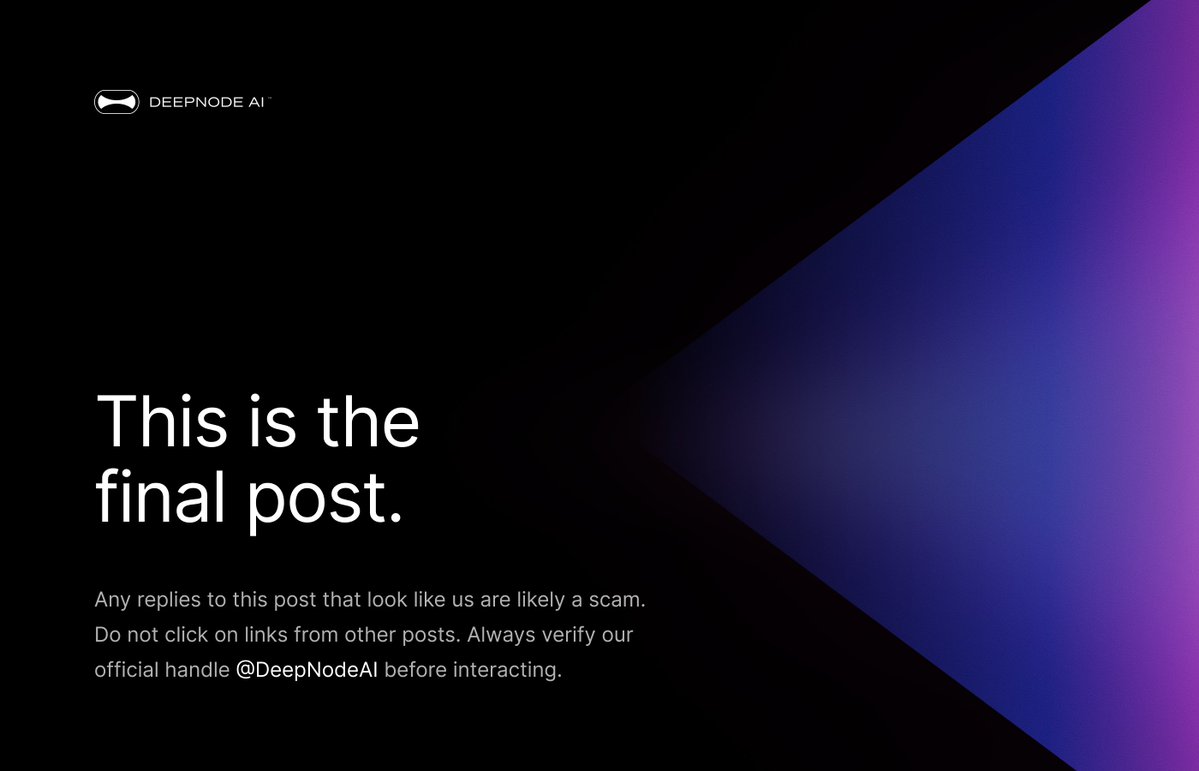 DEEPNODE AI™

This is the final post.

Any replies to this post that look like us are likely a scam. Do not click on links from other posts. Always verify our official handle @DeepNodeAI before interacting.